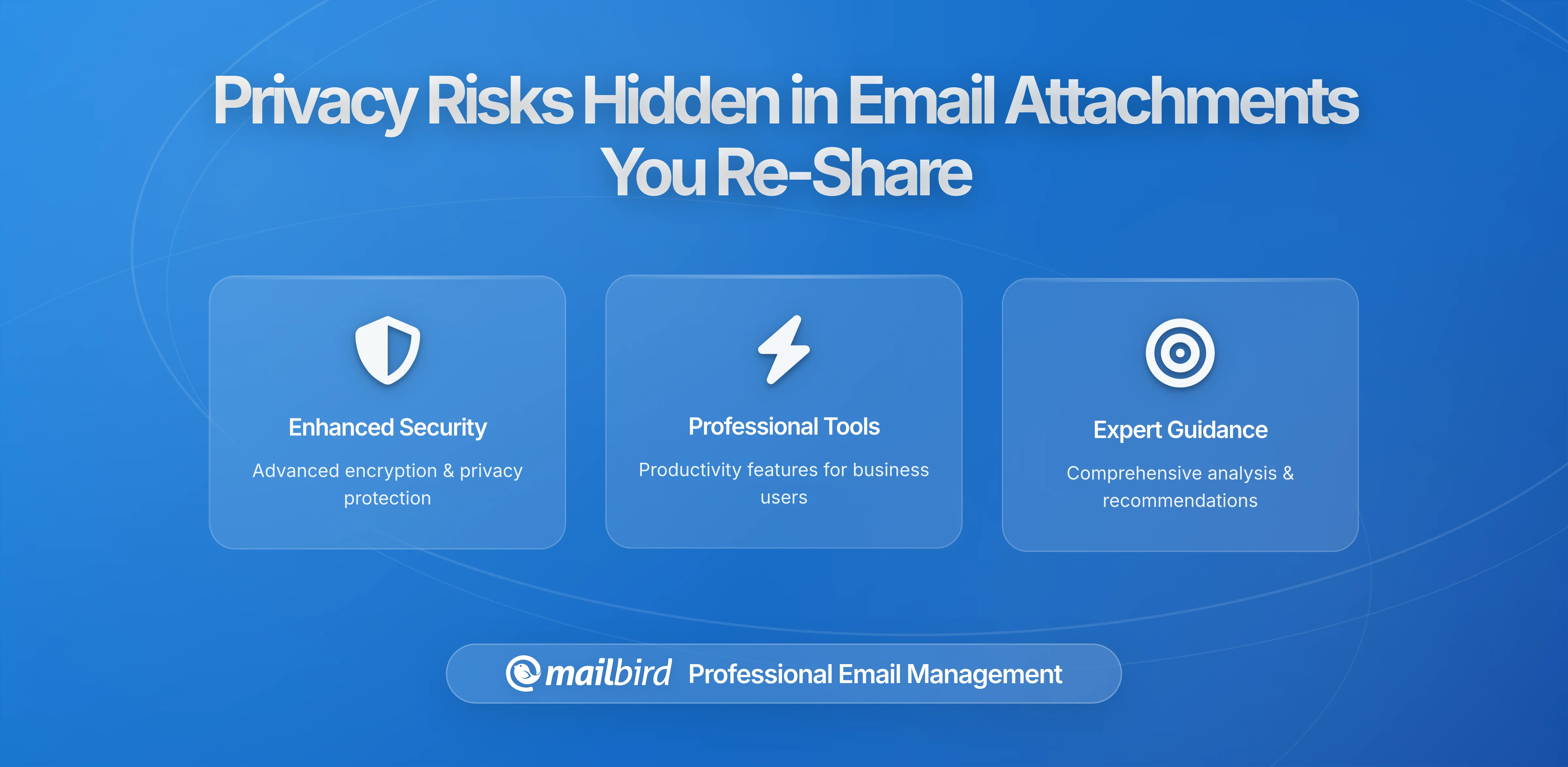 Privacy Risks Hidden in Email Attachments You Re-Share

Enhanced Security

Advanced encryption & privacy protection

Professional Tools

Productivity features for business users

Expert Guidance

Comprehensive analysis & recommendations

mailbird Professional Email Management